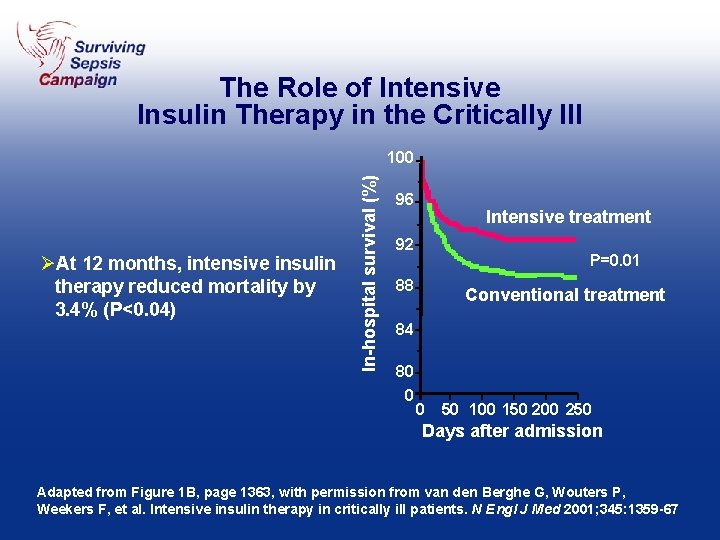 Surviving Sepsis Campaign

The Role of Intensive Insulin Therapy in the Critically Ill

➢At 12 months, intensive insulin therapy reduced mortality by 3.4% (P<0.04)

In-hospital survival (%)

100
96
92
88
84
80
0

Intensive treatment
P=0.01
Conventional treatment

0 50 100 150 200 250
Days after admission

Adapted from Figure 1B, page 1363, with permission from van den Berghe G, Wouters P, Weekers F, et al. Intensive insulin therapy in critically ill patients. N Engl J Med 2001;345:1359-67